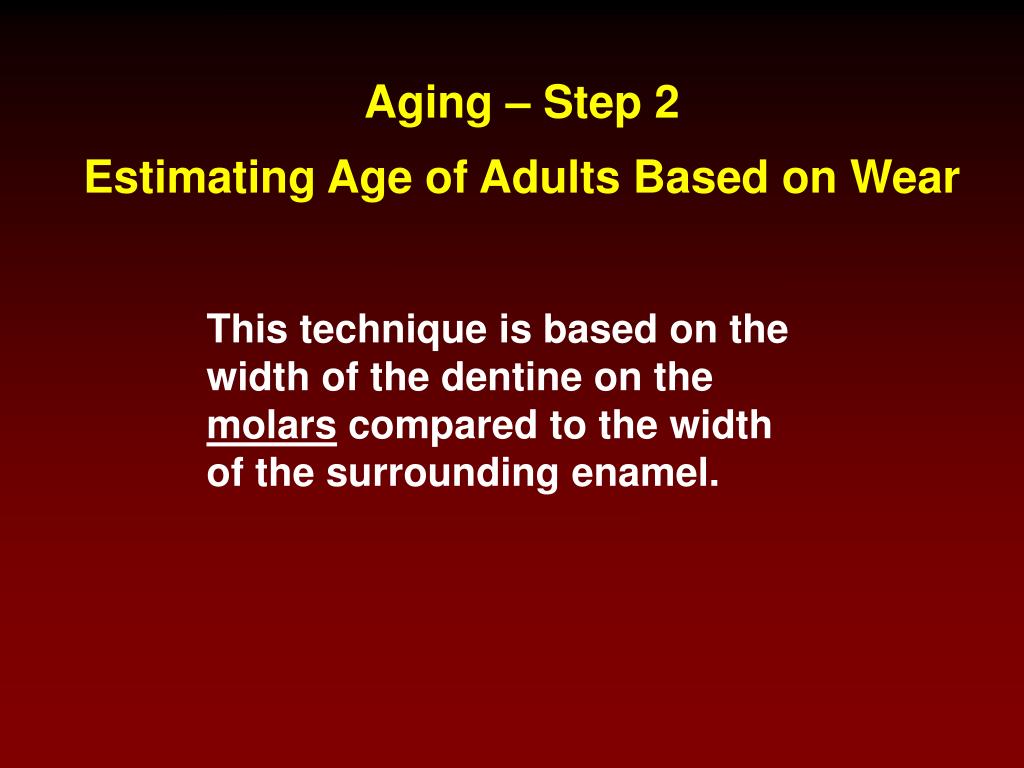 Aging – Step 2

Estimating Age of Adults Based on Wear

This technique is based on the width of the dentine on the molars compared to the width of the surrounding enamel.